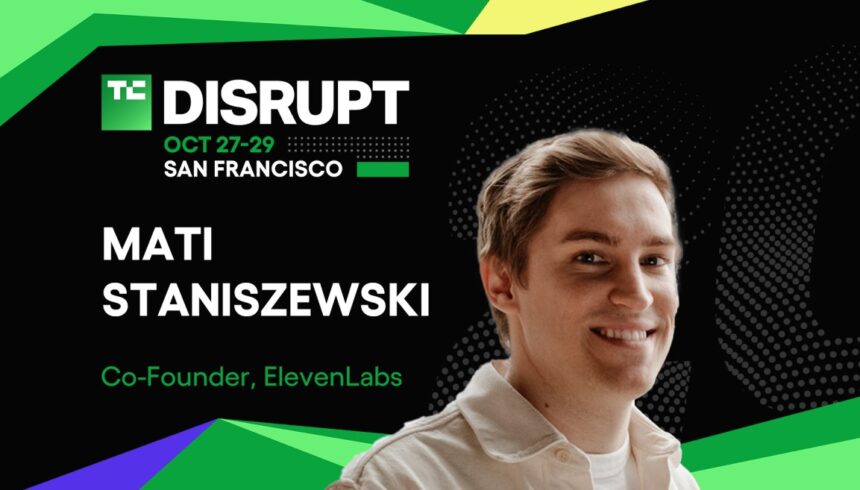 TC DISRUPT
OCT 27-29
SAN FRANCISCO

MATI STANISZEWSKI

Co-Founder, ElevenLabs